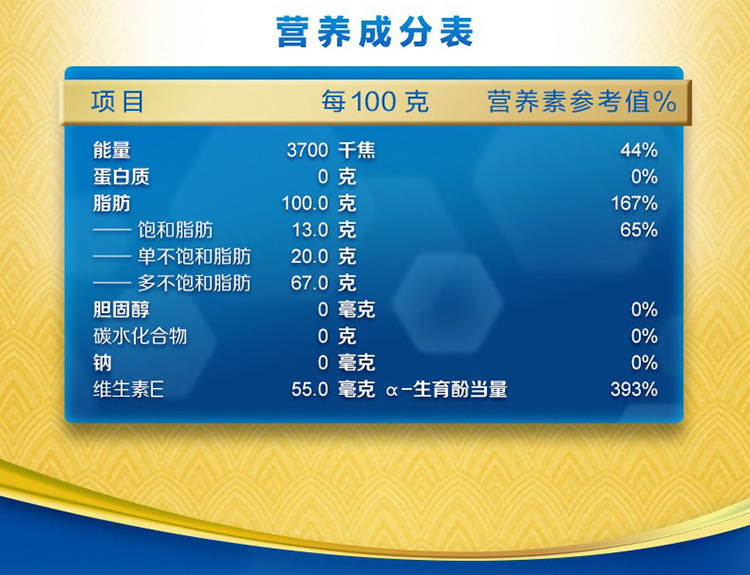 营养成分表

| 项目 | 每100克 | 营养素参考值% |
|---|---|---|
| 能量 | 3700 千焦 | 44% |
| 蛋白质 | 0 克 | 0% |
| 脂肪 | 100.0 克 | 167% |
| —— 饱和脂肪 | 13.0 克 | 65% |
| —— 单不饱和脂肪 | 20.0 克 | |
| —— 多不饱和脂肪 | 67.0 克 | |
| 胆固醇 | 0 毫克 | 0% |
| 碳水化合物 | 0 克 | 0% |
| 钠 | 0 毫克 | 0% |
| 维生素E | 55.0 毫克 α-生育酚当量 | 393% |